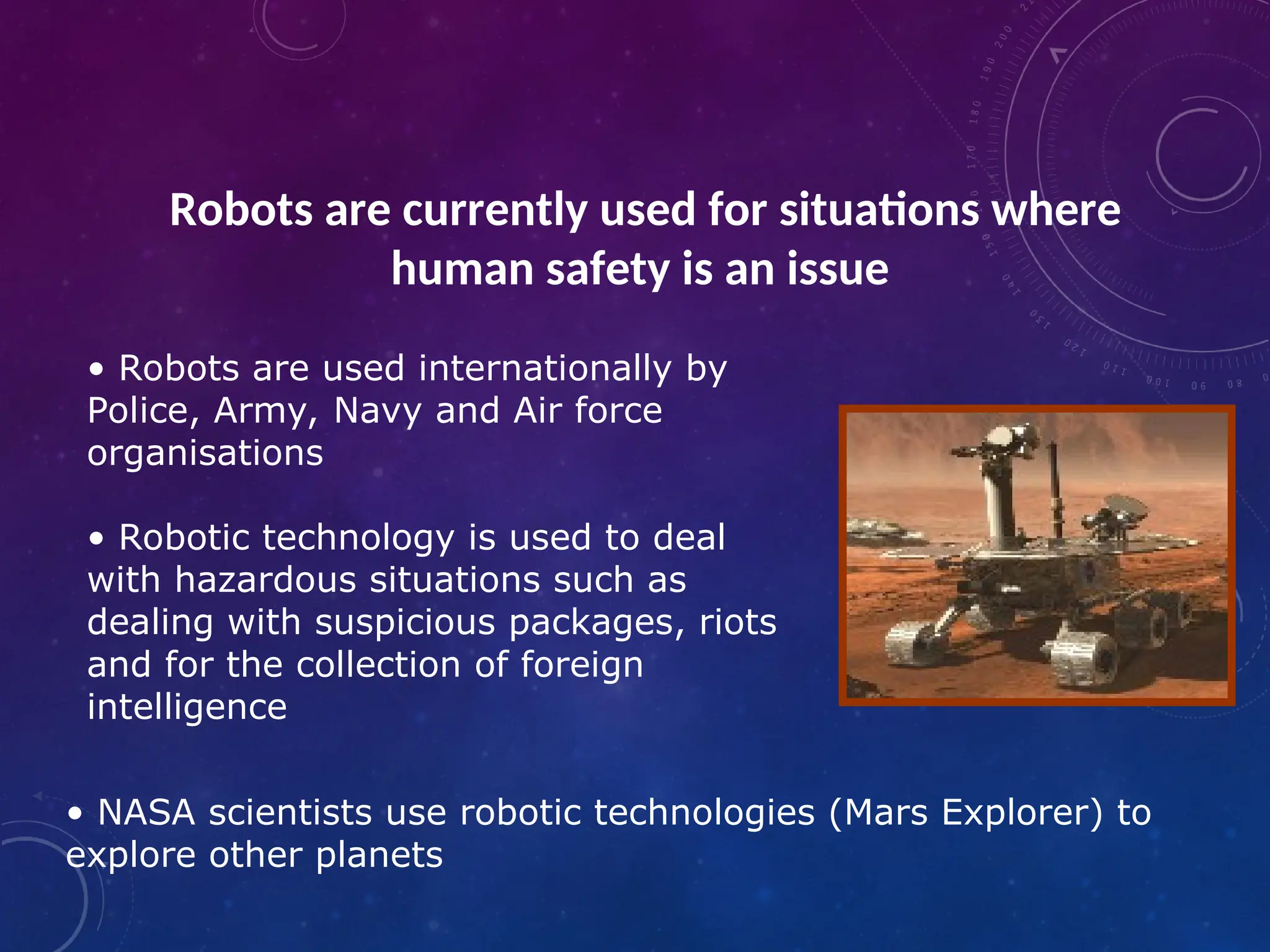 Robots are currently used for situations where human safety is an issue

• Robots are used internationally by Police, Army, Navy and Air force organisations

• Robotic technology is used to deal with hazardous situations such as dealing with suspicious packages, riots and for the collection of foreign intelligence

• NASA scientists use robotic technologies (Mars Explorer) to explore other planets